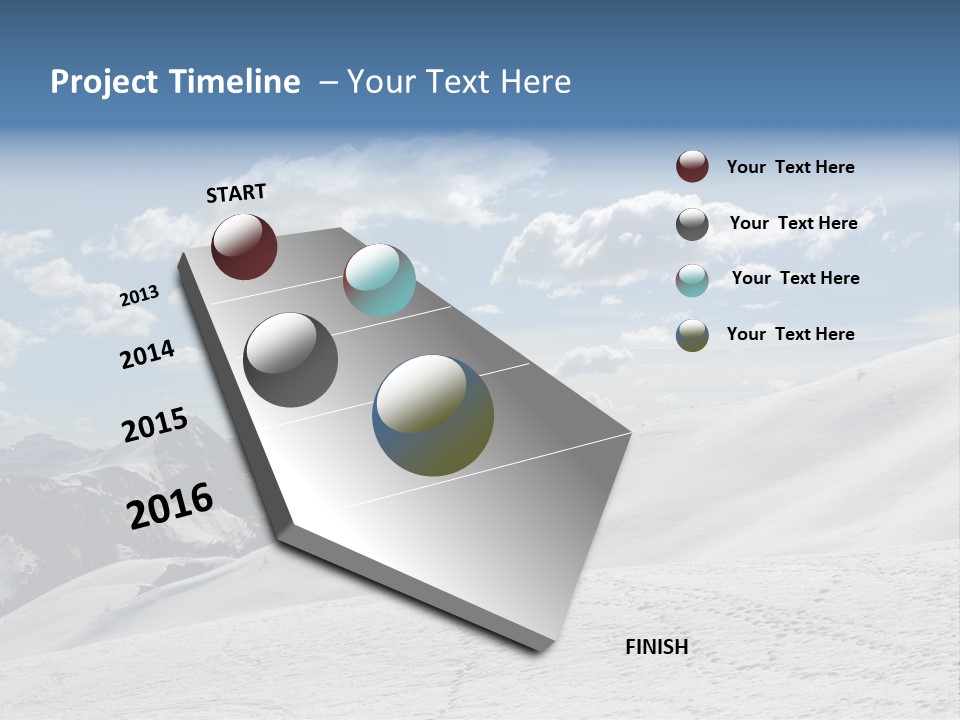 Project Timeline – Your Text Here

START

2013

2014

2015

2016

FINISH

Your Text Here

Your Text Here

Your Text Here

Your Text Here